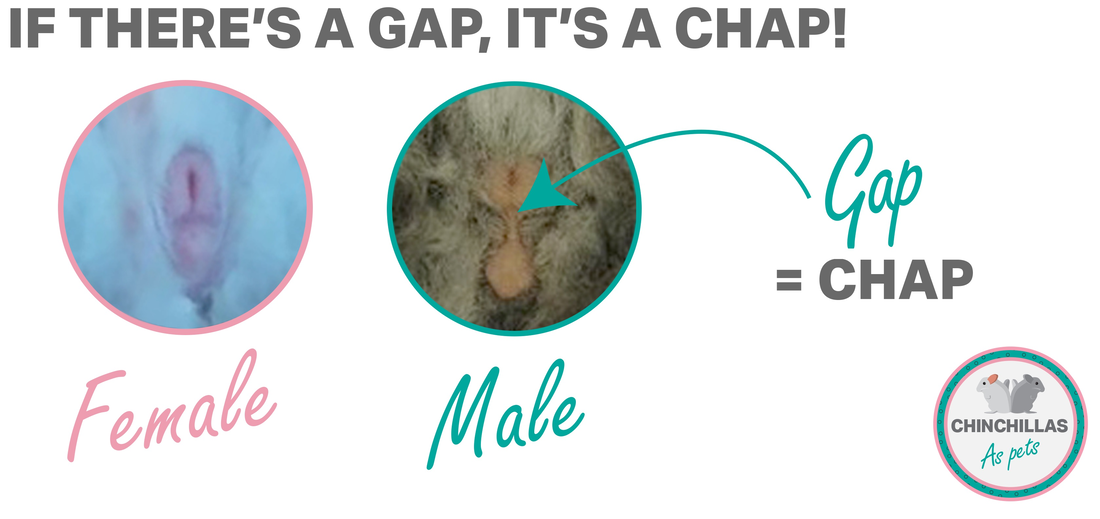 IF THERE'S A GAP, IT'S A CHAP!

Gap
= CHAP

Female

Male

CHINCHILLAS
As pets